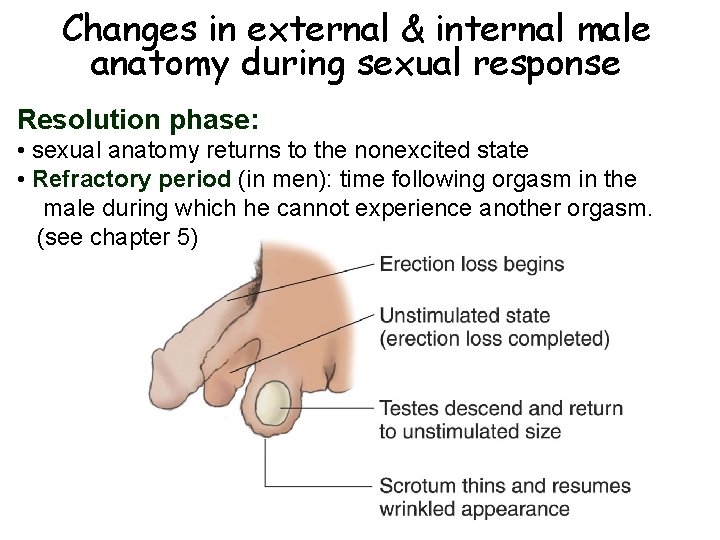 Changes in external & internal male anatomy during sexual response

Resolution phase:

• sexual anatomy returns to the nonexcited state

• Refractory period (in men): time following orgasm in the male during which he cannot experience another orgasm.

(see chapter 5)

Erection loss begins

Unstimulated state
(erection loss completed)

Testes descend and return to unstimulated size

Scrotum thins and resumes wrinkled appearance